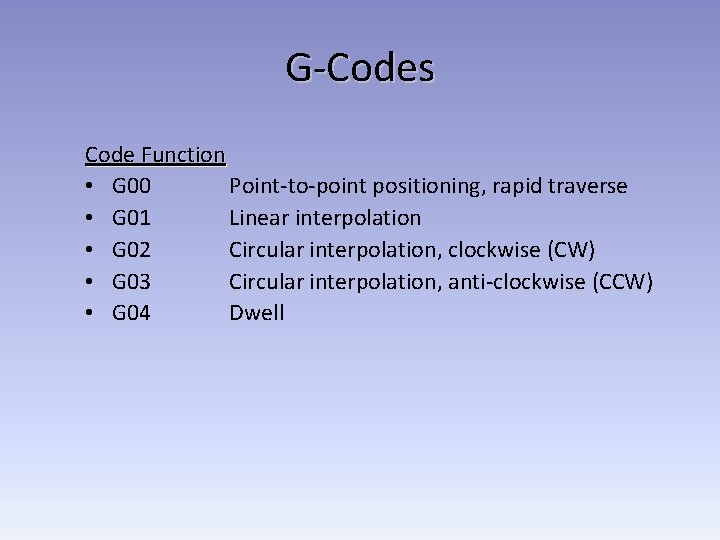 G-Codes

Code Function
• G00 Point-to-point positioning, rapid traverse
• G01 Linear interpolation
• G02 Circular interpolation, clockwise (CW)
• G03 Circular interpolation, anti-clockwise (CCW)
• G04 Dwell